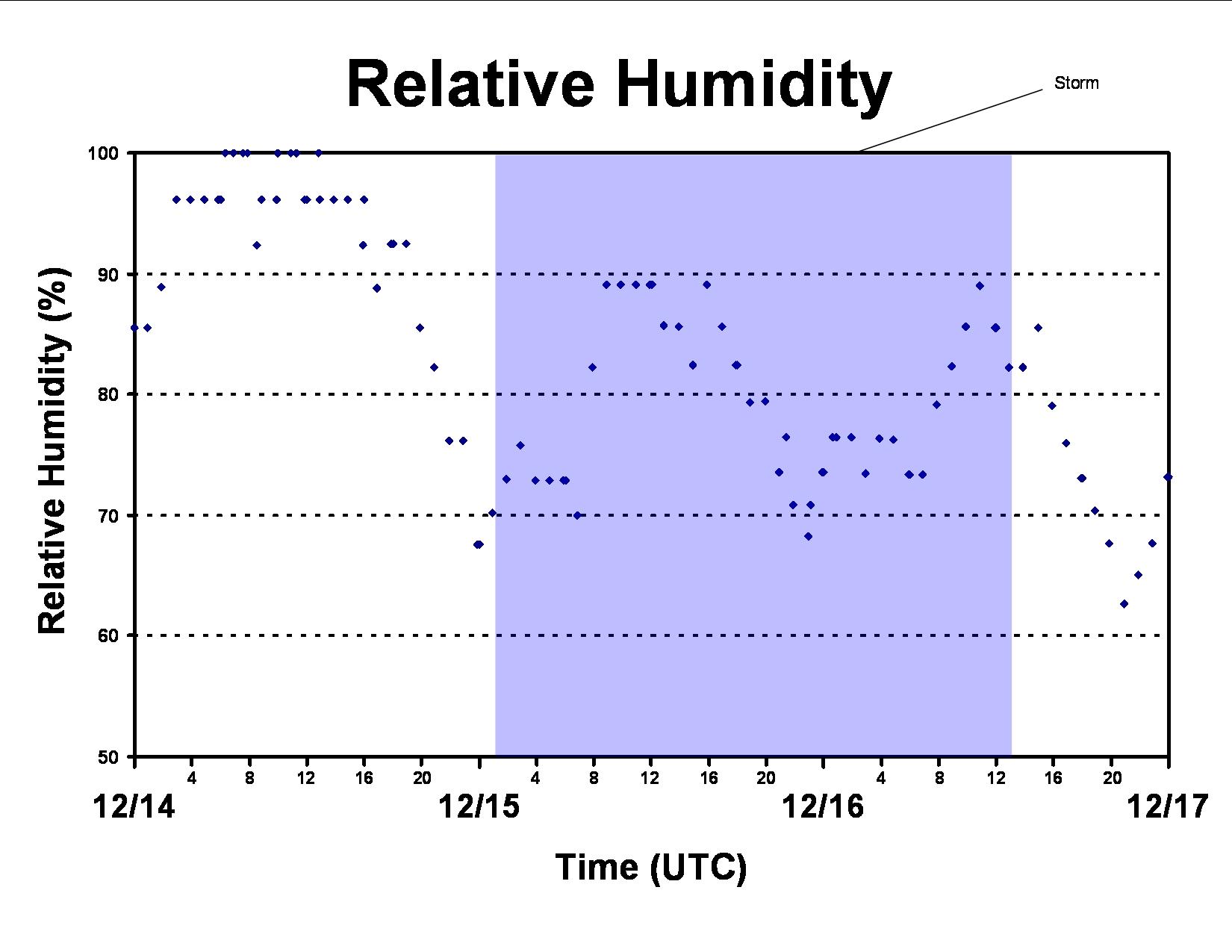 Relative Humidity

Storm

Relative Humidity (%)

100
90
80
70
60
50

4 8 12 16 20 4 8 12 16 20 4 8 12 16 20

12/14 12/15 12/16 12/17

Time (UTC)